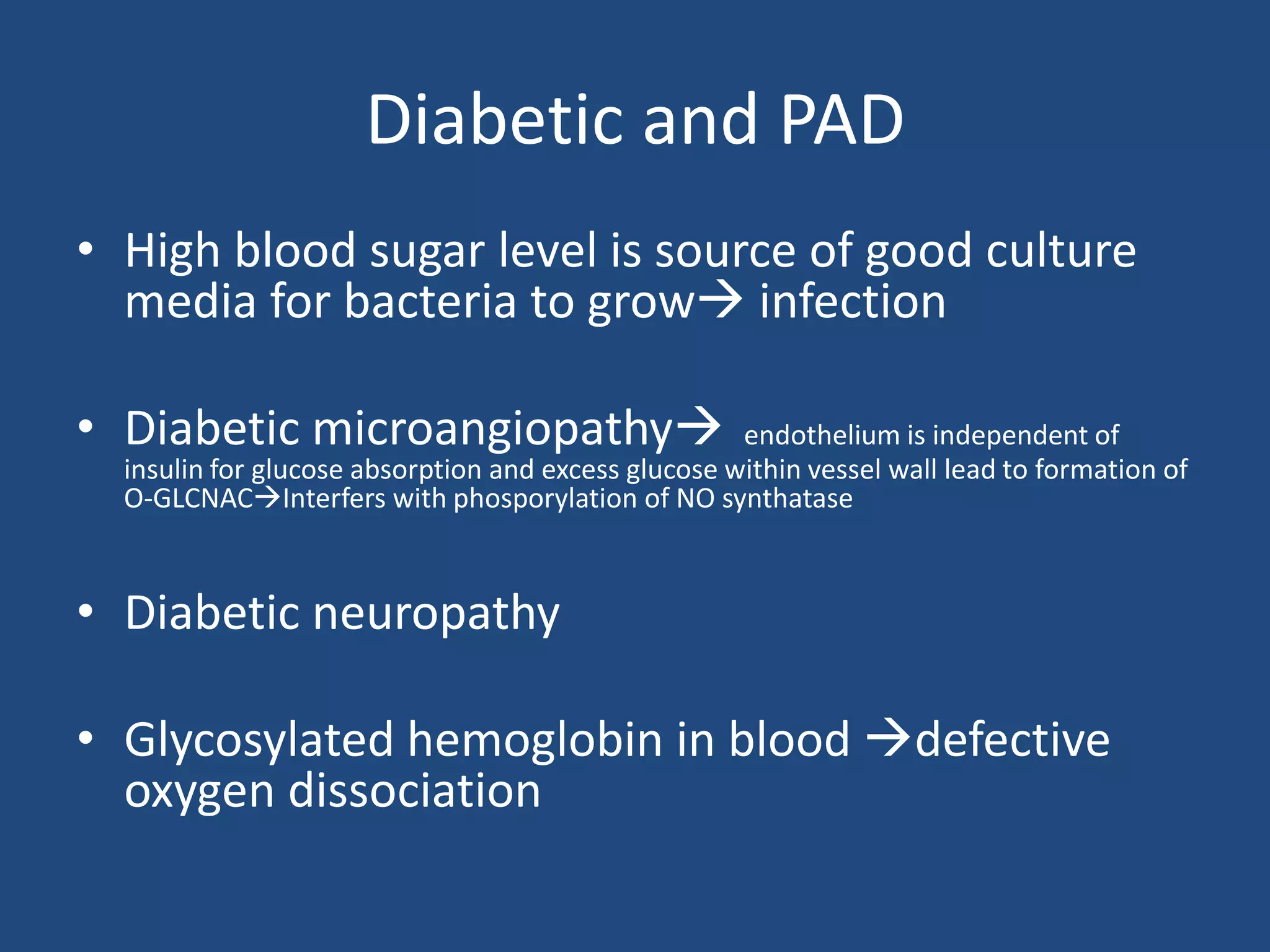 Diabetic and PAD

• High blood sugar level is source of good culture media for bacteria to grow→ infection

• Diabetic microangiopathy→ endothelium is independent of insulin for glucose absorption and excess glucose within vessel wall lead to formation of O-GLCNAC→Interfers with phosporylation of NO synthatase

• Diabetic neuropathy

• Glycosylated hemoglobin in blood →defective oxygen dissociation